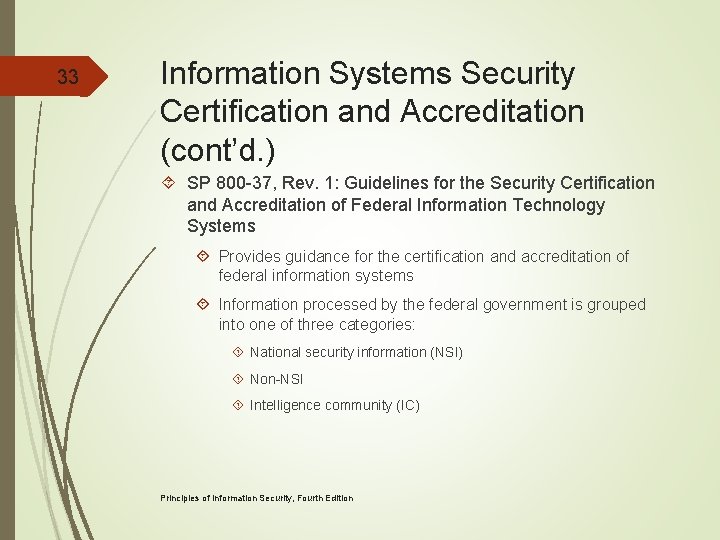 33

Information Systems Security Certification and Accreditation (cont'd.)

SP 800-37, Rev. 1: Guidelines for the Security Certification and Accreditation of Federal Information Technology Systems

Provides guidance for the certification and accreditation of federal information systems

Information processed by the federal government is grouped into one of three categories:

National security information (NSI)

Non-NSI

Intelligence community (IC)

Principles of Information Security, Fourth Edition